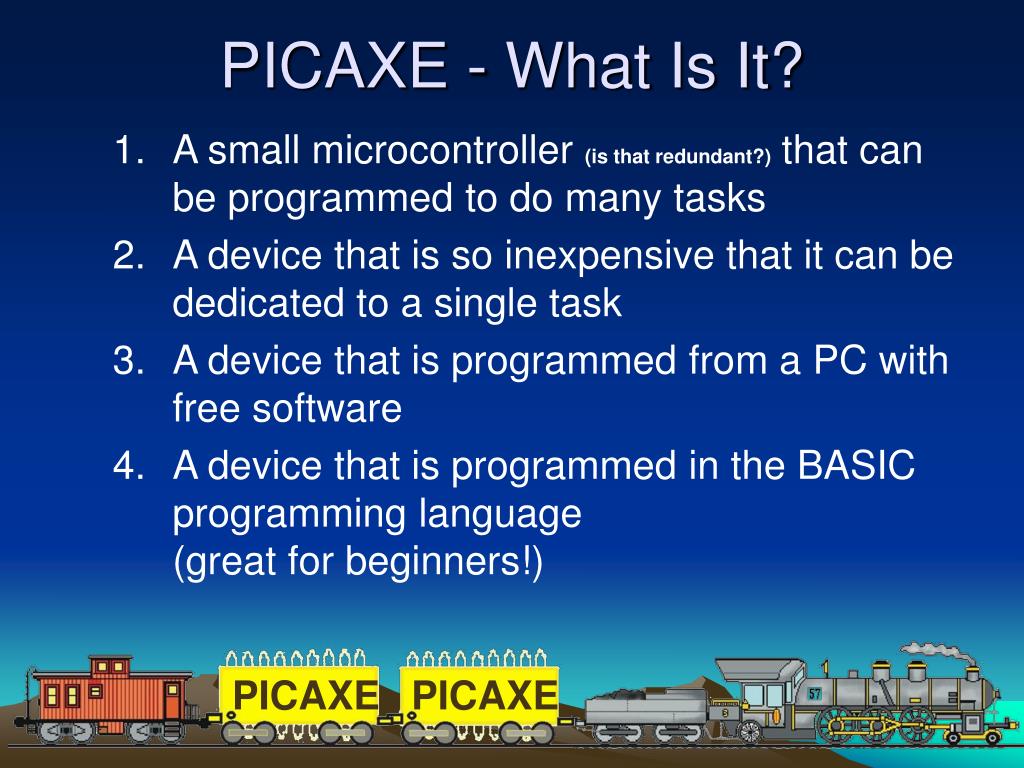 PICAXE - What Is It?

1. A small microcontroller (is that redundant?) that can be programmed to do many tasks
2. A device that is so inexpensive that it can be dedicated to a single task
3. A device that is programmed from a PC with free software
4. A device that is programmed in the BASIC programming language
(great for beginners!)

PICAXE PICAXE

57